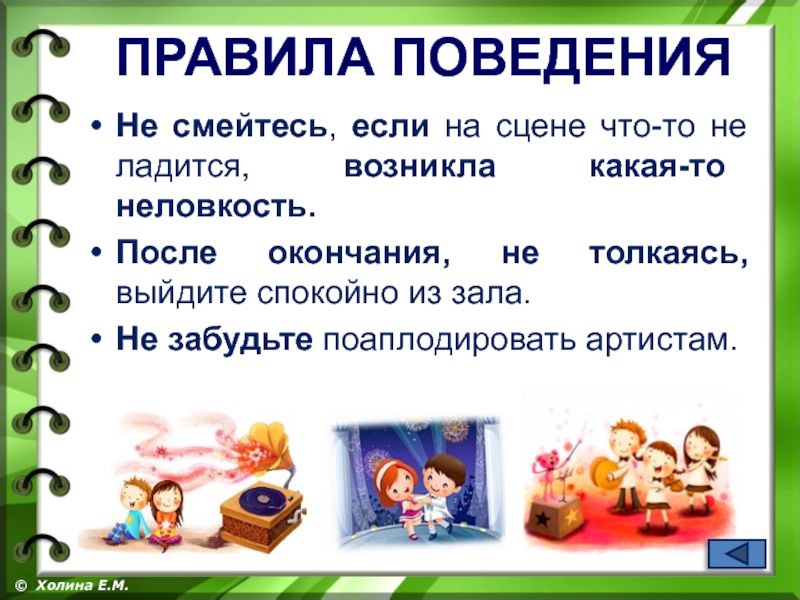 ПРАВИЛА ПОВЕДЕНИЯ

• Не смейтесь, если на сцене что-то не ладится, возникла какая-то неловкость.

• После окончания, не толкаясь, выйдите спокойно из зала.

• Не забудьте поаплодировать артистам.

© Холина Е.М.